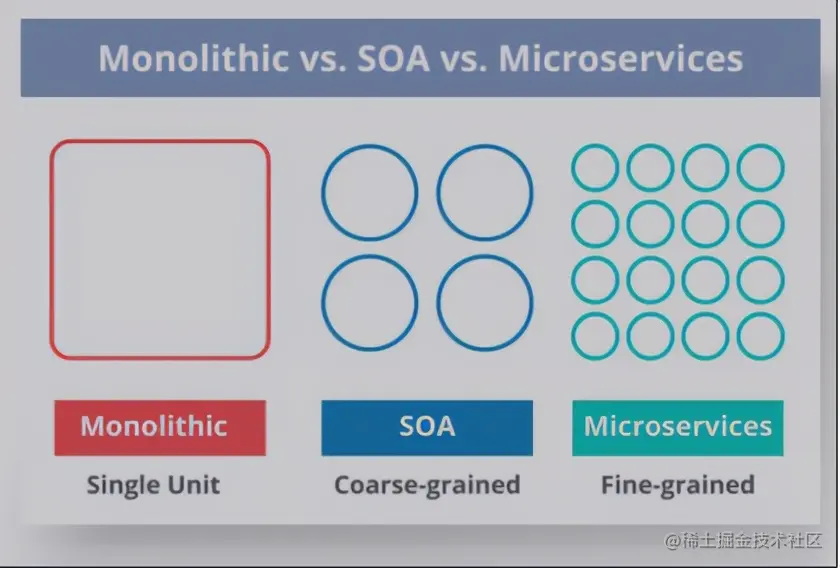 Monolithic vs. SOA vs. Microservices

Monolithic
Single Unit

SOA
Coarse-grained

Microservices
Fine-grained

@稀土掘金技术社区